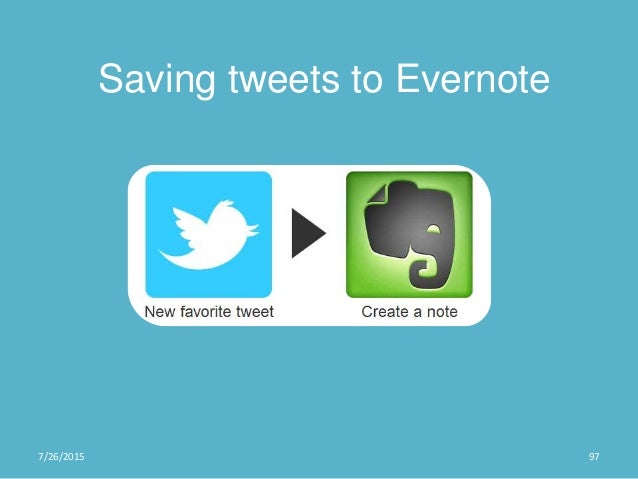 Saving tweets to Evernote

New favorite tweet

Create a note

7/26/2015

97